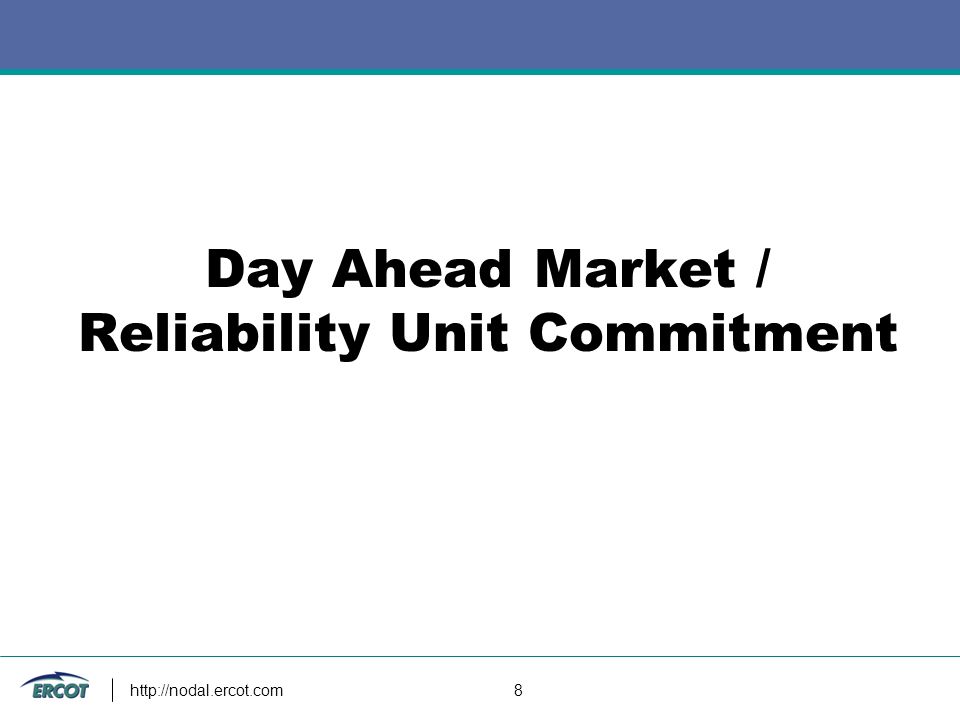 Day Ahead Market / Reliability Unit Commitment

ERCOT http://nodal.ercot.com 8